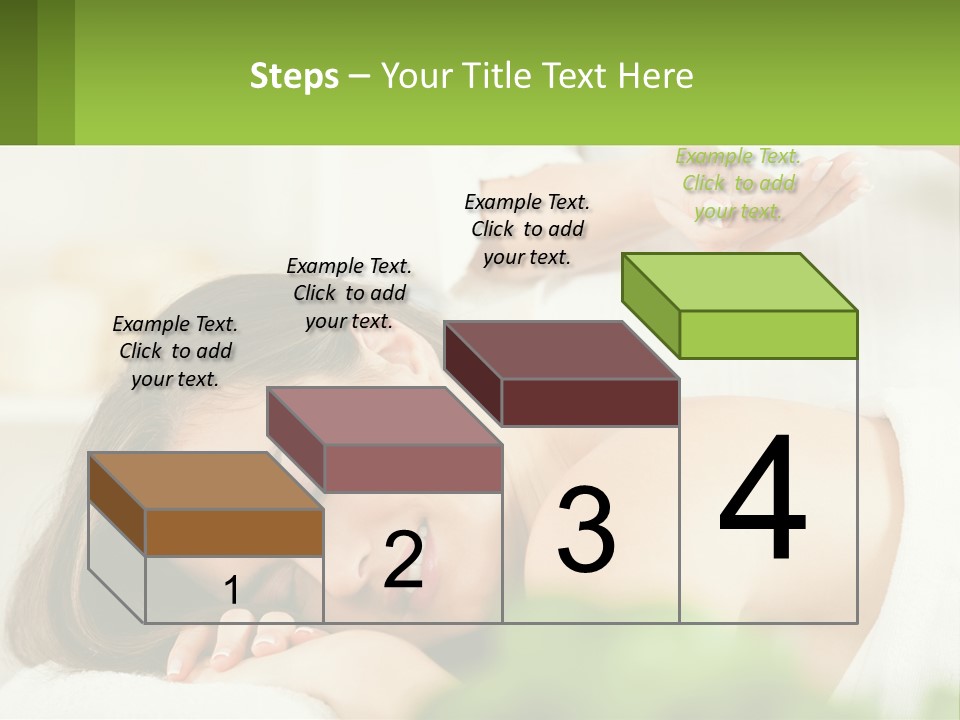 Steps – Your Title Text Here

Example Text. Click to add your text.

Example Text. Click to add your text.

Example Text. Click to add your text.

Example Text. Click to add your text.

1

2

3

4